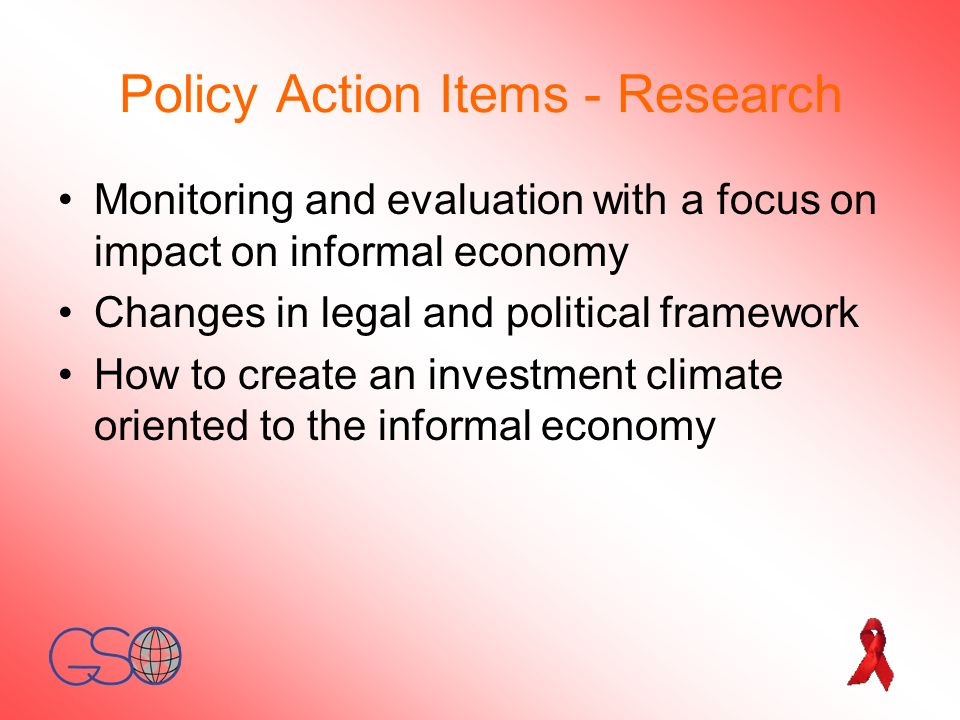 Policy Action Items - Research

• Monitoring and evaluation with a focus on impact on informal economy
• Changes in legal and political framework
• How to create an investment climate oriented to the informal economy

GSO